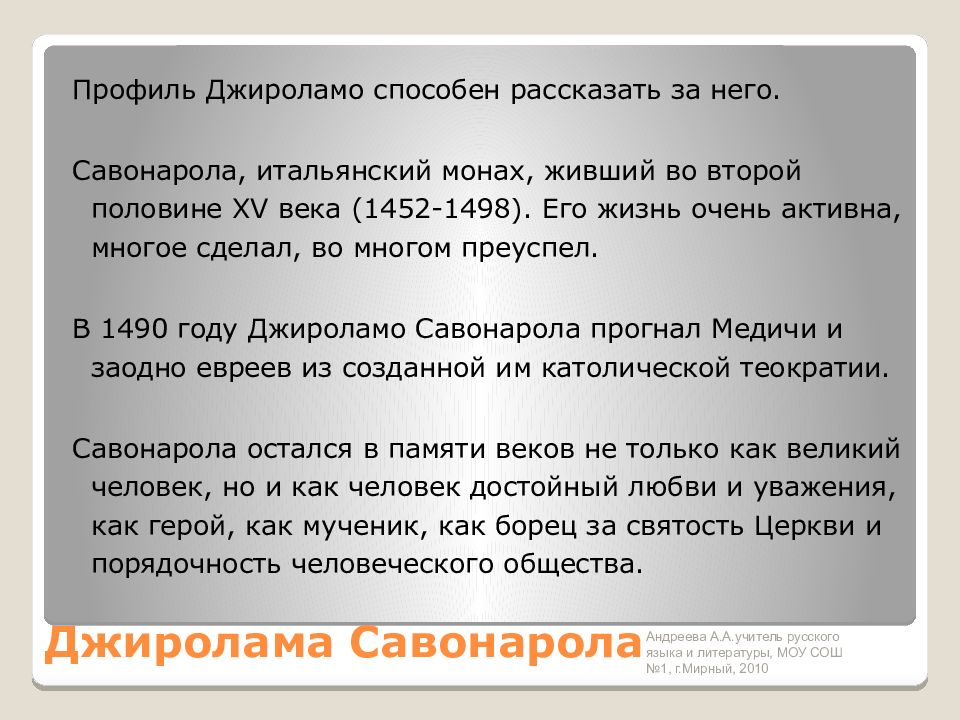 Профиль Джироламо способен рассказать за него.

Савонарола, итальянский монах, живший во второй половине XV века (1452-1498). Его жизнь очень активна, многое сделал, во многом преуспел.

В 1490 году Джироламо Савонарола прогнал Медичи и заодно евреев из созданной им католической теократии.

Савонарола остался в памяти веков не только как великий человек, но и как человек достойный любви и уважения, как герой, как мученик, как борец за святость Церкви и порядочность человеческого общества.

Джиролама Савонарола

Андреева А.А.учитель русского языка и литературы, МОУ СОШ №1, г.Мирный, 2010